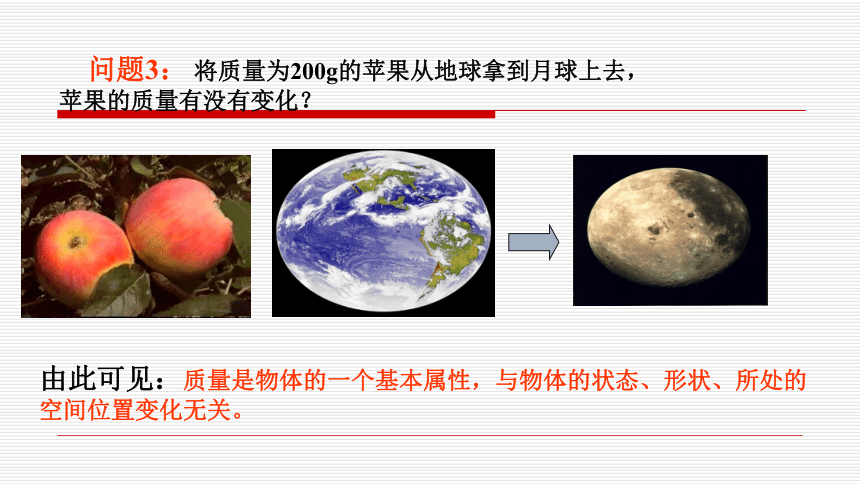 问题3： 将质量为200g的苹果从地球拿到月球上去，苹果的质量有没有变化？

由此可见：质量是物体的一个基本属性，与物体的状态、形状、所处的空间位置变化无关。